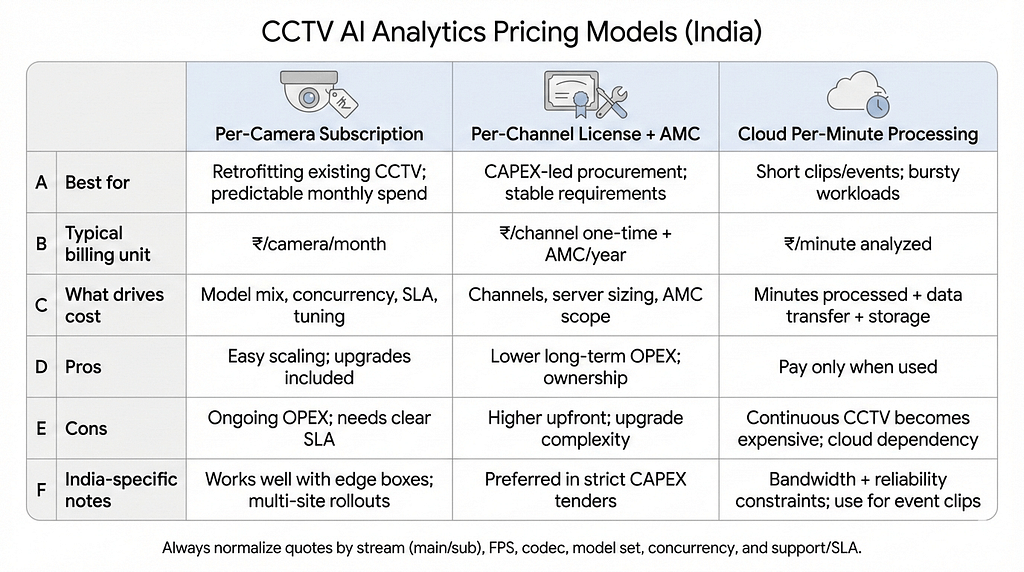 CCTV AI Analytics Pricing Models (India)

| | | Per-Camera Subscription | Per-Channel License + AMC | Cloud Per-Minute Processing |
|---|---|---|---|---|
| A | Best for | Retrofitting existing CCTV; predictable monthly spend | CAPEX-led procurement; stable requirements | Short clips/events; bursty workloads |
| B | Typical billing unit | ₹/camera/month | ₹/channel one-time + AMC/year | ₹/minute analyzed |
| C | What drives cost | Model mix, concurrency, SLA, tuning | Channels, server sizing, AMC scope | Minutes processed + data transfer + storage |
| D | Pros | Easy scaling; upgrades included | Lower long-term OPEX; ownership | Pay only when used |
| E | Cons | Ongoing OPEX; needs clear SLA | Higher upfront; upgrade complexity | Continuous CCTV becomes expensive; cloud dependency |
| F | India-specific notes | Works well with edge boxes; multi-site rollouts | Preferred in strict CAPEX tenders | Bandwidth + reliability constraints; use for event clips |

Always normalize quotes by stream (main/sub), FPS, codec, model set, concurrency, and support/SLA.